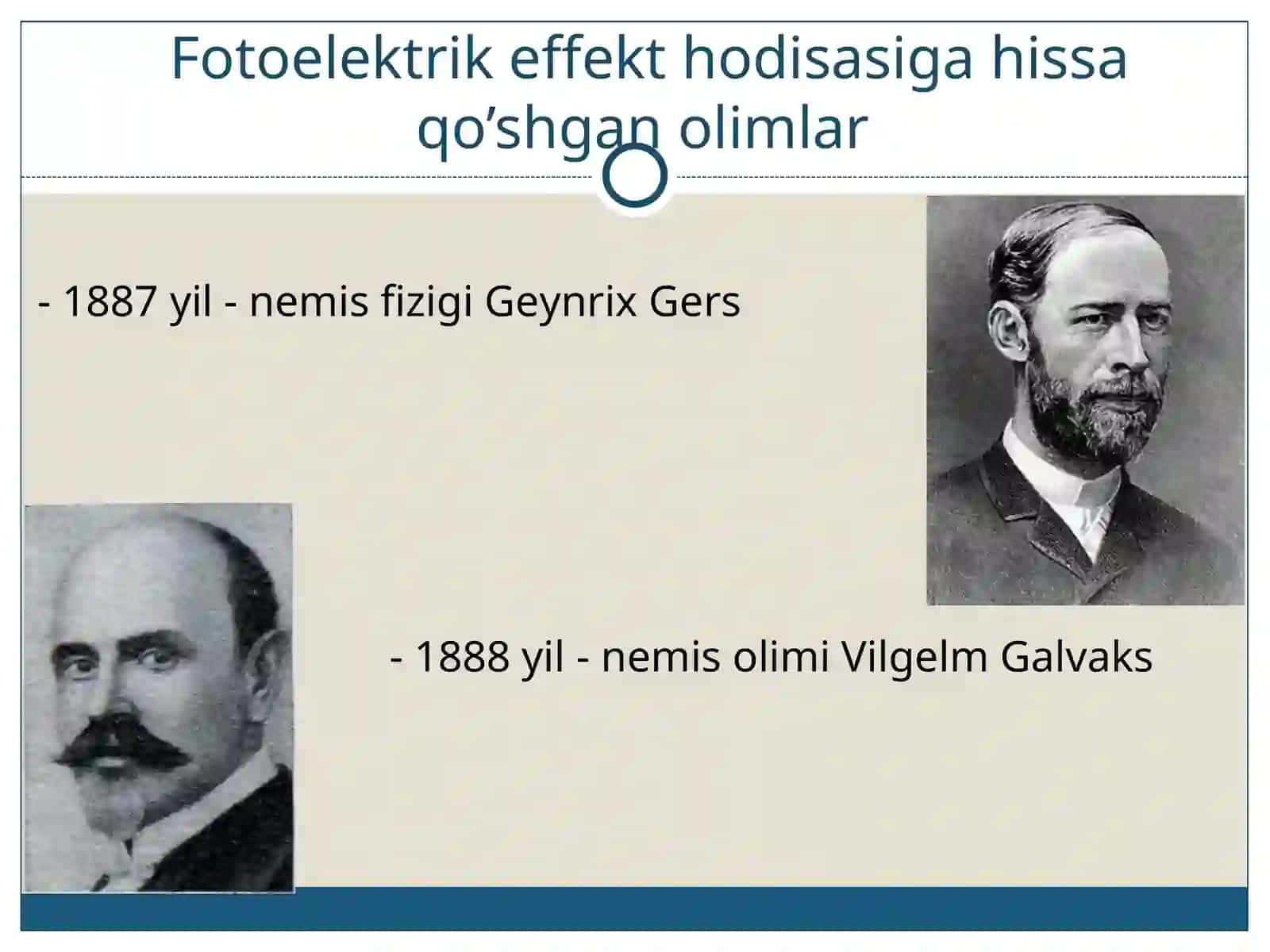 Fotoelektrik effekt hodisasiga hissa qo’shgan olimlar

- 1887 yil - nemis fizigi Geynrix Gers

- 1888 yil - nemis olimi Vilgelm Galvaks